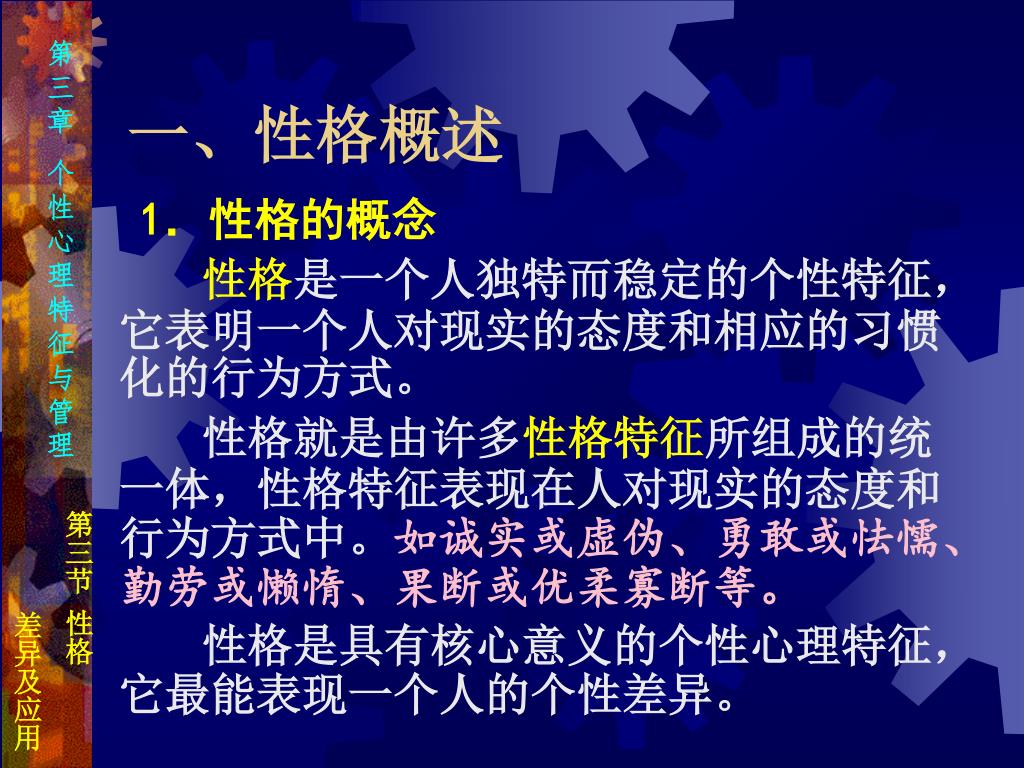 第三章 个性心理特征与管理

第三节 性格差异及应用

一、性格概述

1. 性格的概念

性格是一个人独特而稳定的个性特征，它表明一个人对现实的态度和相应的习惯化的行为方式。

性格就是由许多性格特征所组成的统一体，性格特征表现在人对现实的态度和行为方式中。如诚实或虚伪、勇敢或怯懦、勤劳或懒惰、果断或优柔寡断等。

性格是具有核心意义的个性心理特征，它最能表现一个人的个性差异。